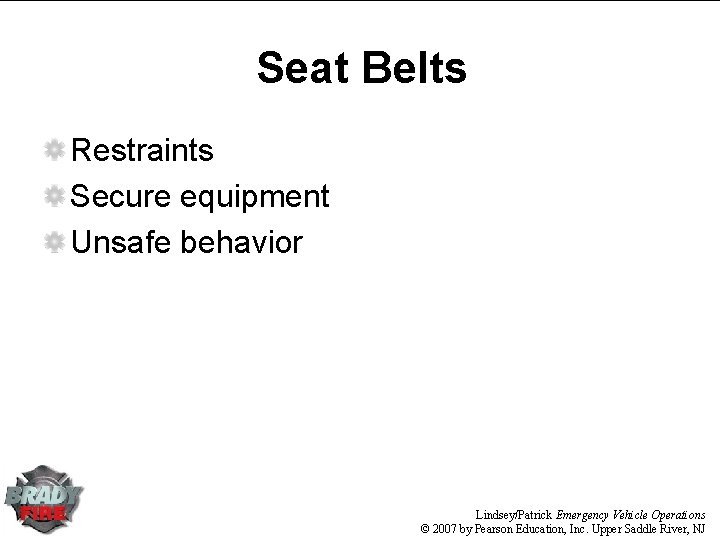 Seat Belts

Restraints
Secure equipment
Unsafe behavior

BRADY FIRE

Lindsey/Patrick Emergency Vehicle Operations
© 2007 by Pearson Education, Inc. Upper Saddle River, NJ